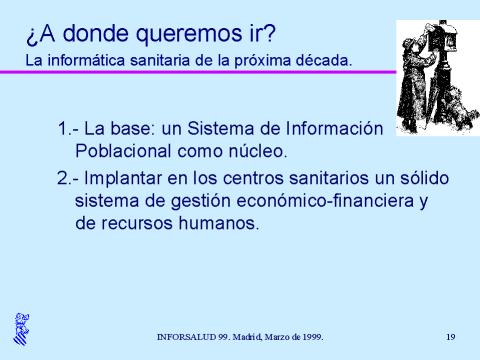 ¿A donde queremos ir?
La informática sanitaria de la próxima década.

1.- La base: un Sistema de Información Poblacional como núcleo.

2.- Implantar en los centros sanitarios un sólido sistema de gestión económico-financiera y de recursos humanos.

INFORSALUD 99. Madrid, Marzo de 1999.

19